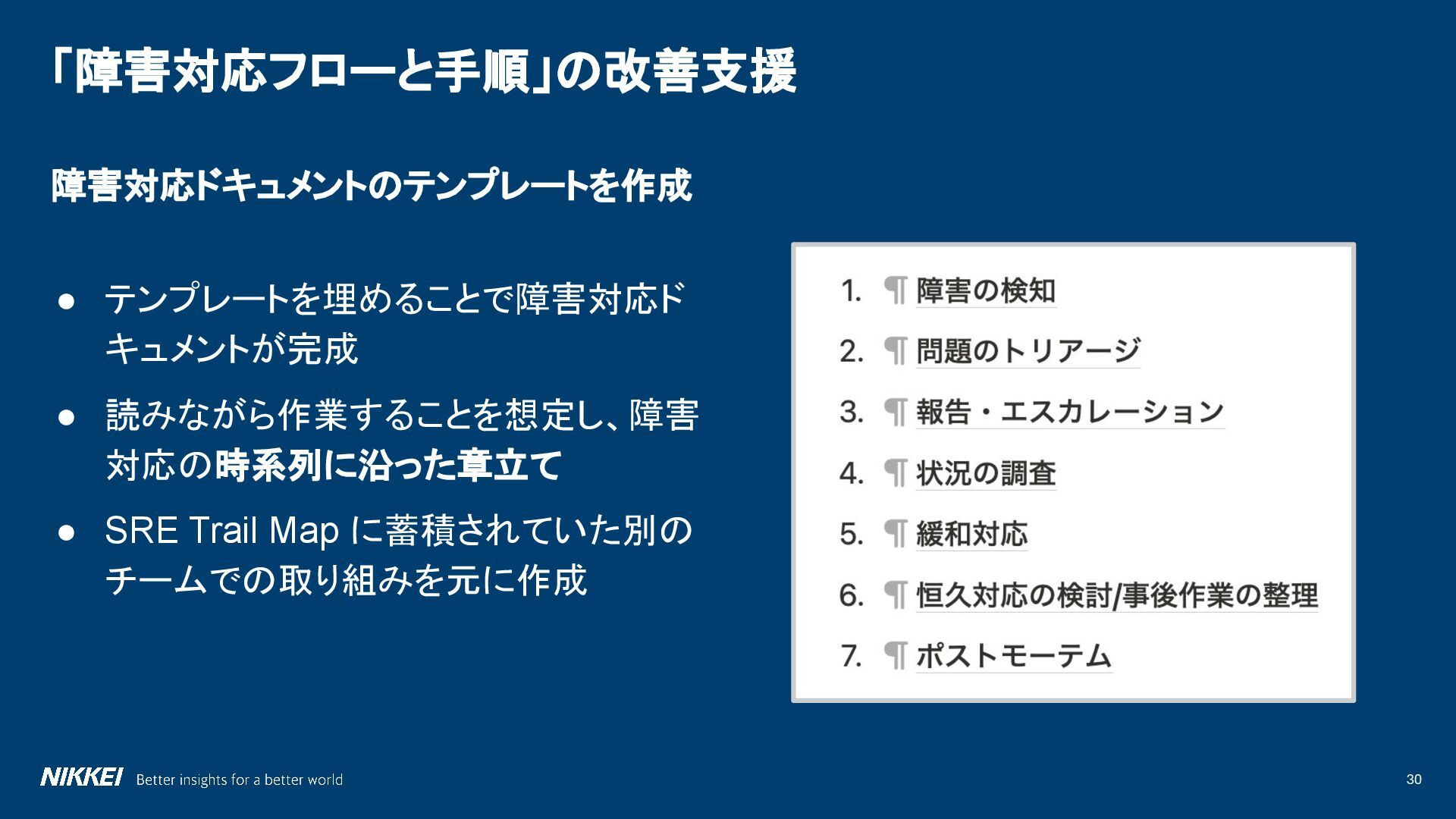 「障害対応フローと手順」の改善支援

障害対応ドキュメントのテンプレートを作成

● テンプレートを埋めることで障害対応ドキュメントが完成

● 読みながら作業することを想定し、障害対応の時系列に沿った章立て

● SRE Trail Map に蓄積されていた別のチームでの取り組みを元に作成

1. ¶ 障害の検知
2. ¶ 問題のトリアージ
3. ¶ 報告・エスカレーション
4. ¶ 状況の調査
5. ¶ 緩和対応
6. ¶ 恒久対応の検討/事後作業の整理
7. ¶ ポストモーテム

NIKKEI Better insights for a better world

30